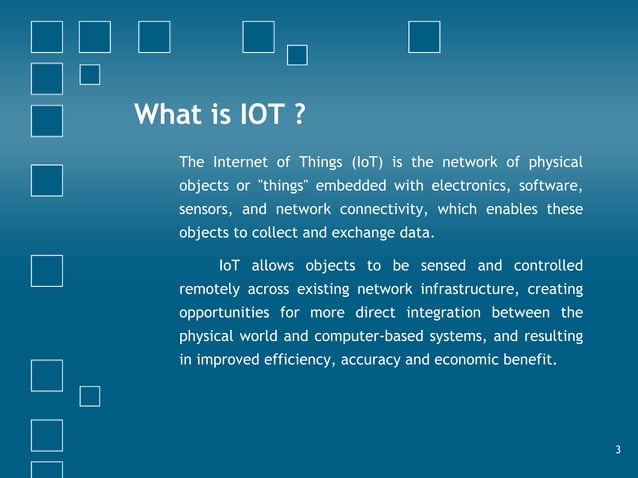 What is IOT ?

The Internet of Things (IoT) is the network of physical objects or "things" embedded with electronics, software, sensors, and network connectivity, which enables these objects to collect and exchange data.

IoT allows objects to be sensed and controlled remotely across existing network infrastructure, creating opportunities for more direct integration between the physical world and computer-based systems, and resulting in improved efficiency, accuracy and economic benefit.

3